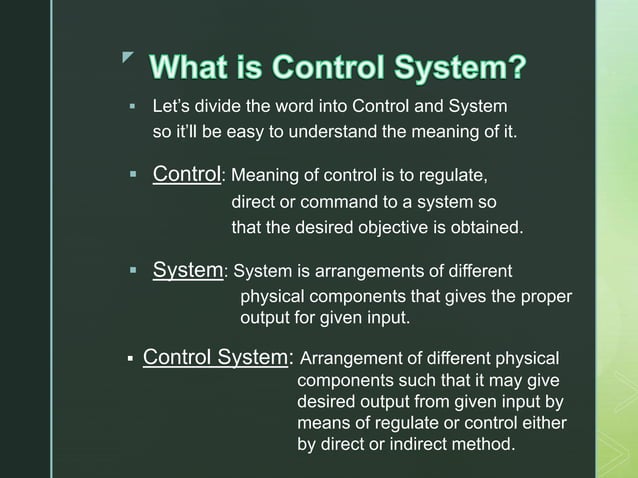 What is Control System?

▪ Let's divide the word into Control and System so it'll be easy to understand the meaning of it.

▪ Control: Meaning of control is to regulate, direct or command to a system so that the desired objective is obtained.

▪ System: System is arrangements of different physical components that gives the proper output for given input.

▪ Control System: Arrangement of different physical components such that it may give desired output from given input by means of regulate or control either by direct or indirect method.